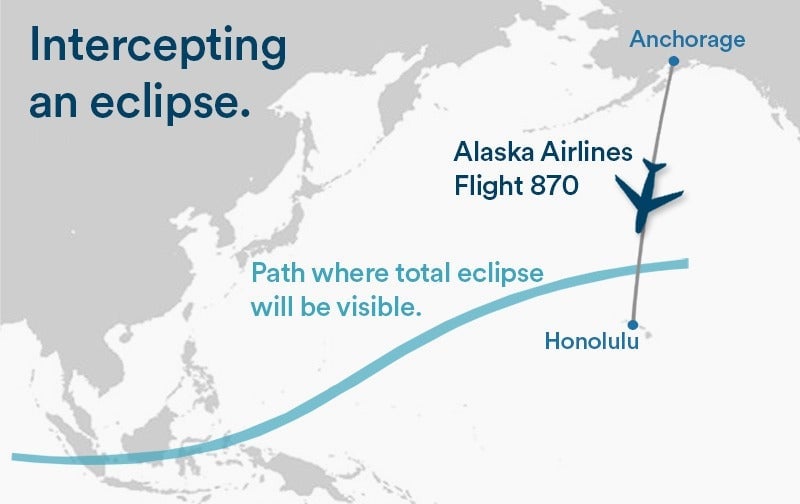 Intercepting an eclipse.

Anchorage

Alaska Airlines Flight 870

Path where total eclipse will be visible.

Honolulu